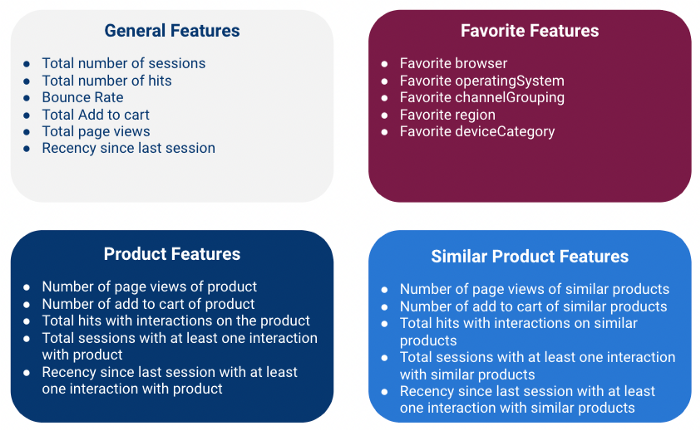 General Features

- Total number of sessions
- Total number of hits
- Bounce Rate
- Total Add to cart
- Total page views
- Recency since last session

Favorite Features

- Favorite browser
- Favorite operatingSystem
- Favorite channelGrouping
- Favorite region
- Favorite deviceCategory

Product Features

- Number of page views of product
- Number of add to cart of product
- Total hits with interactions on the product
- Total sessions with at least one interaction with product
- Recency since last session with at least one interaction with product

Similar Product Features

- Number of page views of similar products
- Number of add to cart of similar products
- Total hits with interactions on similar products
- Total sessions with at least one interaction with similar products
- Recency since last session with at least one interaction with similar products